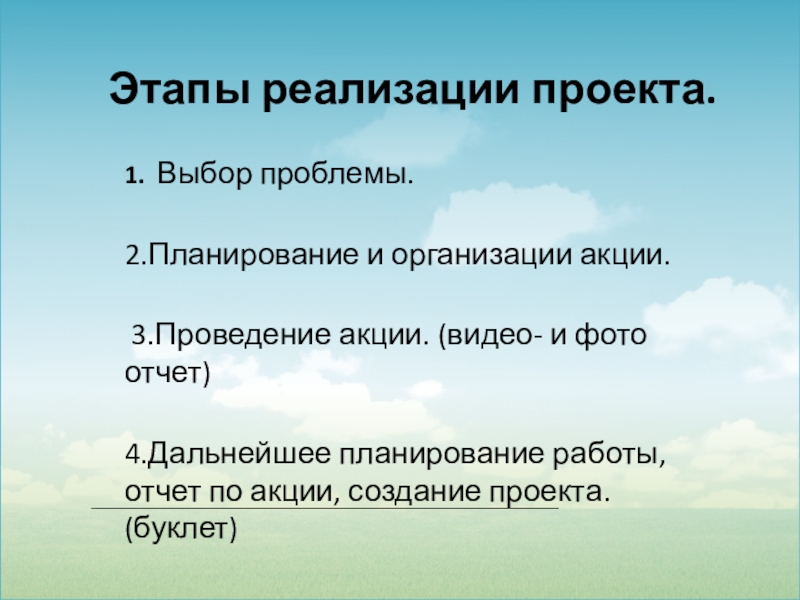 Этапы реализации проекта.

1. Выбор проблемы.

2.Планирование и организации акции.

3.Проведение акции. (видео- и фото отчет)

4.Дальнейшее планирование работы, отчет по акции, создание проекта. (буклет)